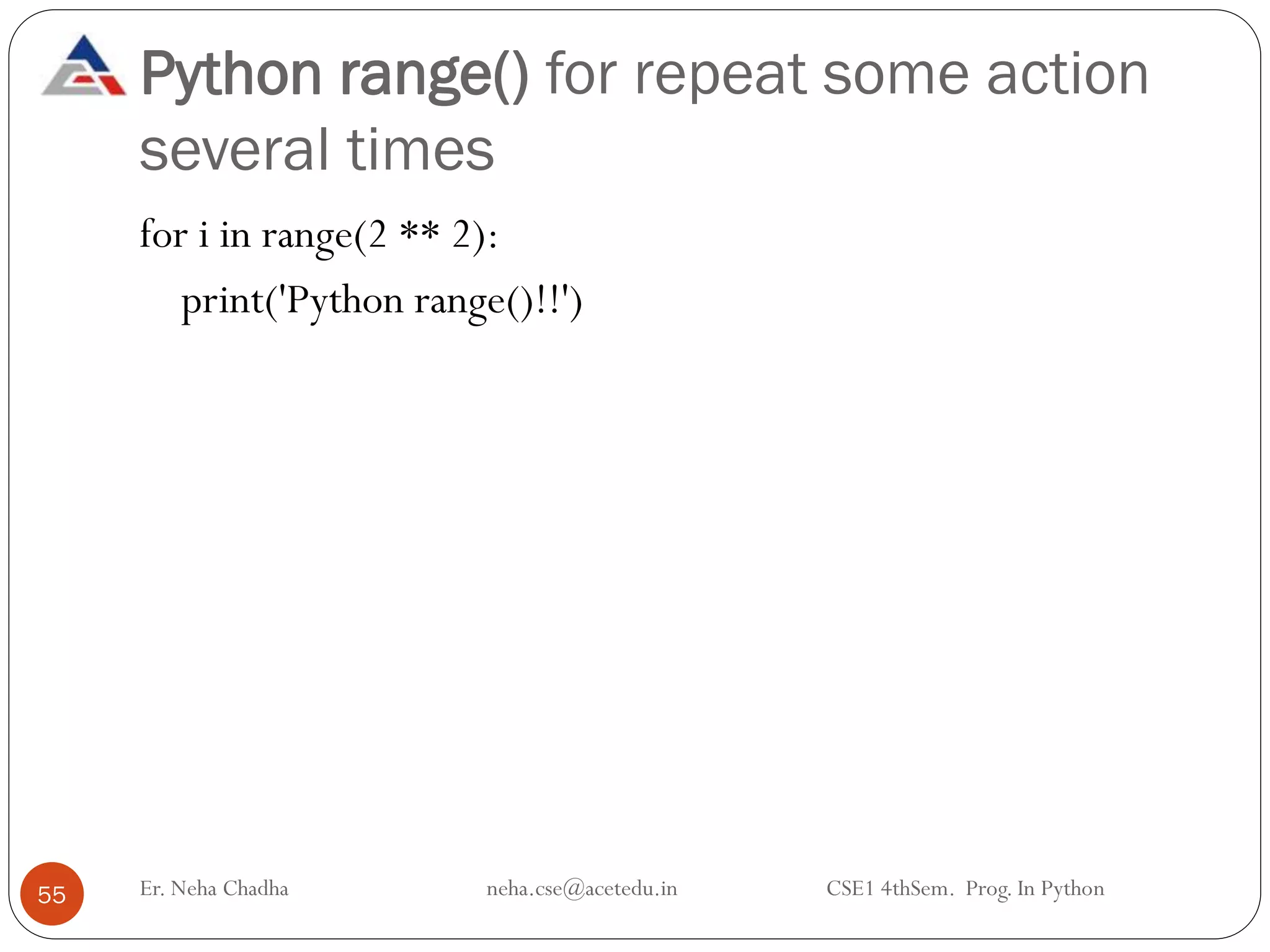 Python range() for repeat some action several times

for i in range(2 ** 2):
    print('Python range()!!')

55

Er. Neha Chadha

neha.cse@acetedu.in

CSE1 4thSem. Prog. In Python